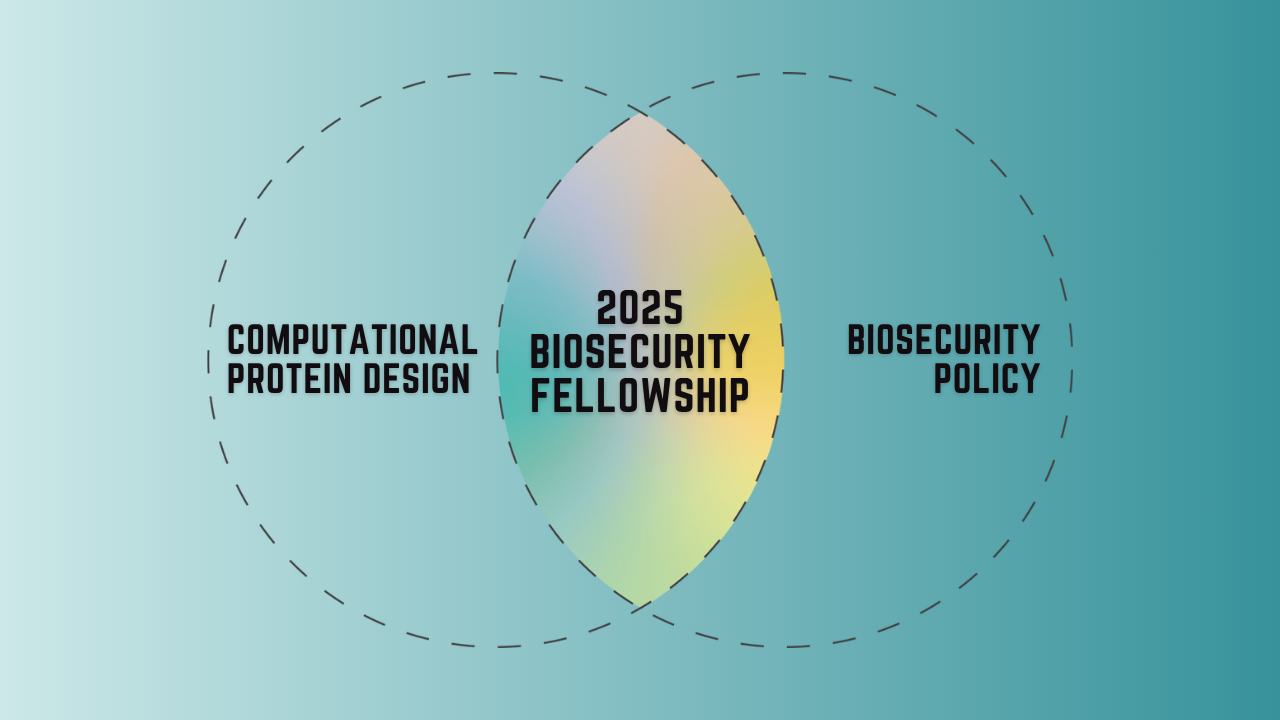 COMPUTATIONAL PROTEIN DESIGN

2025 BIOSECURITY FELLOWSHIP

BIOSECURITY POLICY